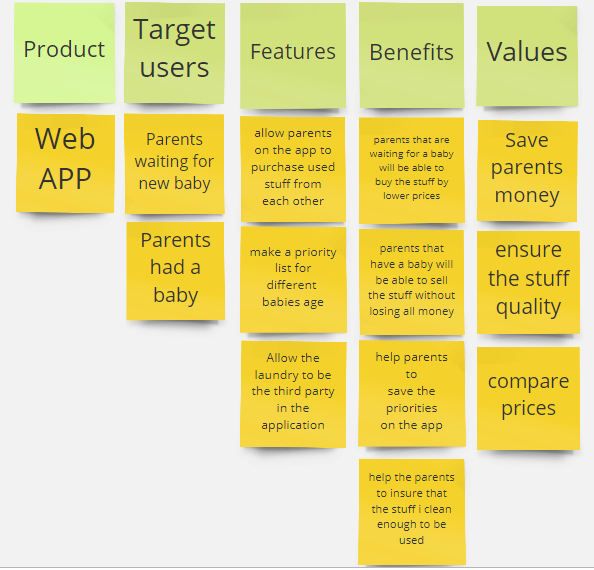 Product

Web APP

Target users

Parents waiting for new baby

Parents had a baby

Features

allow parents on the app to purchase used stuff from each other

make a priority list for different babies age

Allow the laundry to be the third party in the application

Benefits

parents that are waiting for a baby will be able to buy the stuff by lower prices

parents that have a baby will be able to sell the stuff without losing all money

help parents to save the priorities on the app

help the parents to insure that the stuff i clean enough to be used

Values

Save parents money

ensure the stuff quality

compare prices